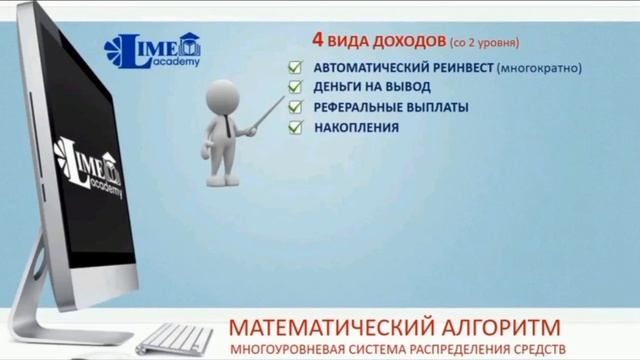 LIME academy

4 ВИДА ДОХОДОВ (со 2 уровня)

АВТОМАТИЧЕСКИЙ РЕИНВЕСТ (многократно)
ДЕНЬГИ НА ВЫВОД
РЕФЕРАЛЬНЫЕ ВЫПЛАТЫ
НАКОПЛЕНИЯ

LIME academy

МАТЕМАТИЧЕСКИЙ АЛГОРИТМ
МНОГОУРОВНЕВАЯ СИСТЕМА РАСПРЕДЕЛЕНИЯ СРЕДСТВ